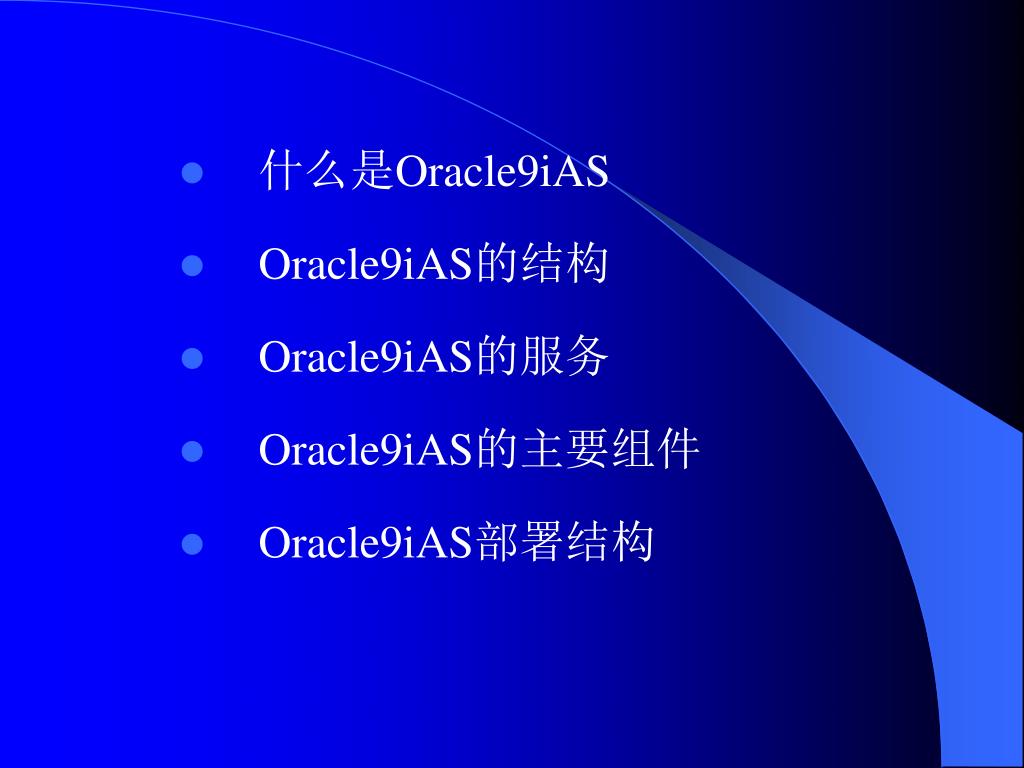 - 什么是Oracle9iAS
- Oracle9iAS的结构
- Oracle9iAS的服务
- Oracle9iAS的主要组件
- Oracle9iAS部署结构